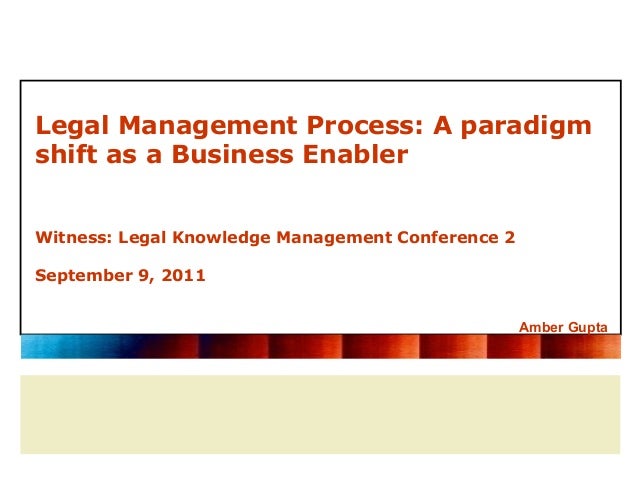 Legal Management Process: A paradigm shift as a Business Enabler

Witness: Legal Knowledge Management Conference 2

September 9, 2011

Amber Gupta